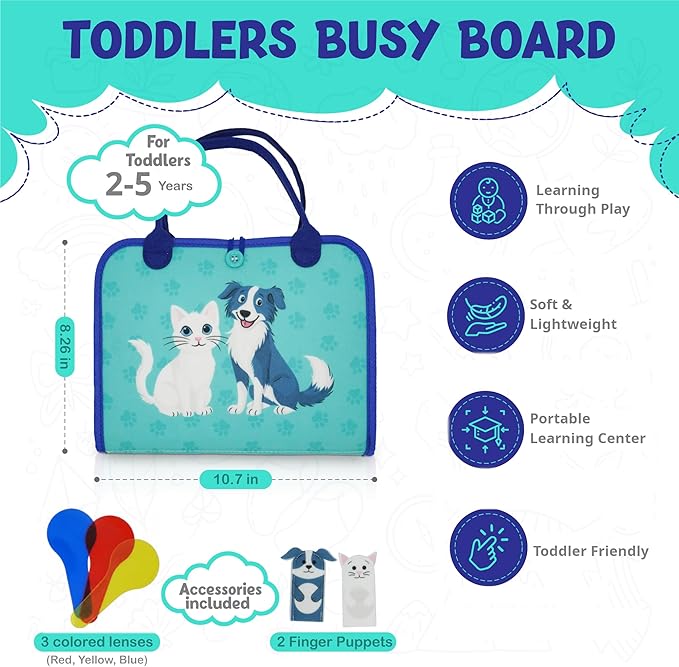 TODDLERS BUSY BOARD

For Toddlers 2-5 Years

8.26 in

10.7 in

Learning Through Play

Soft & Lightweight

Portable Learning Center

Toddler Friendly

Accessories included

3 colored lenses
(Red, Yellow, Blue)

2 Finger Puppets